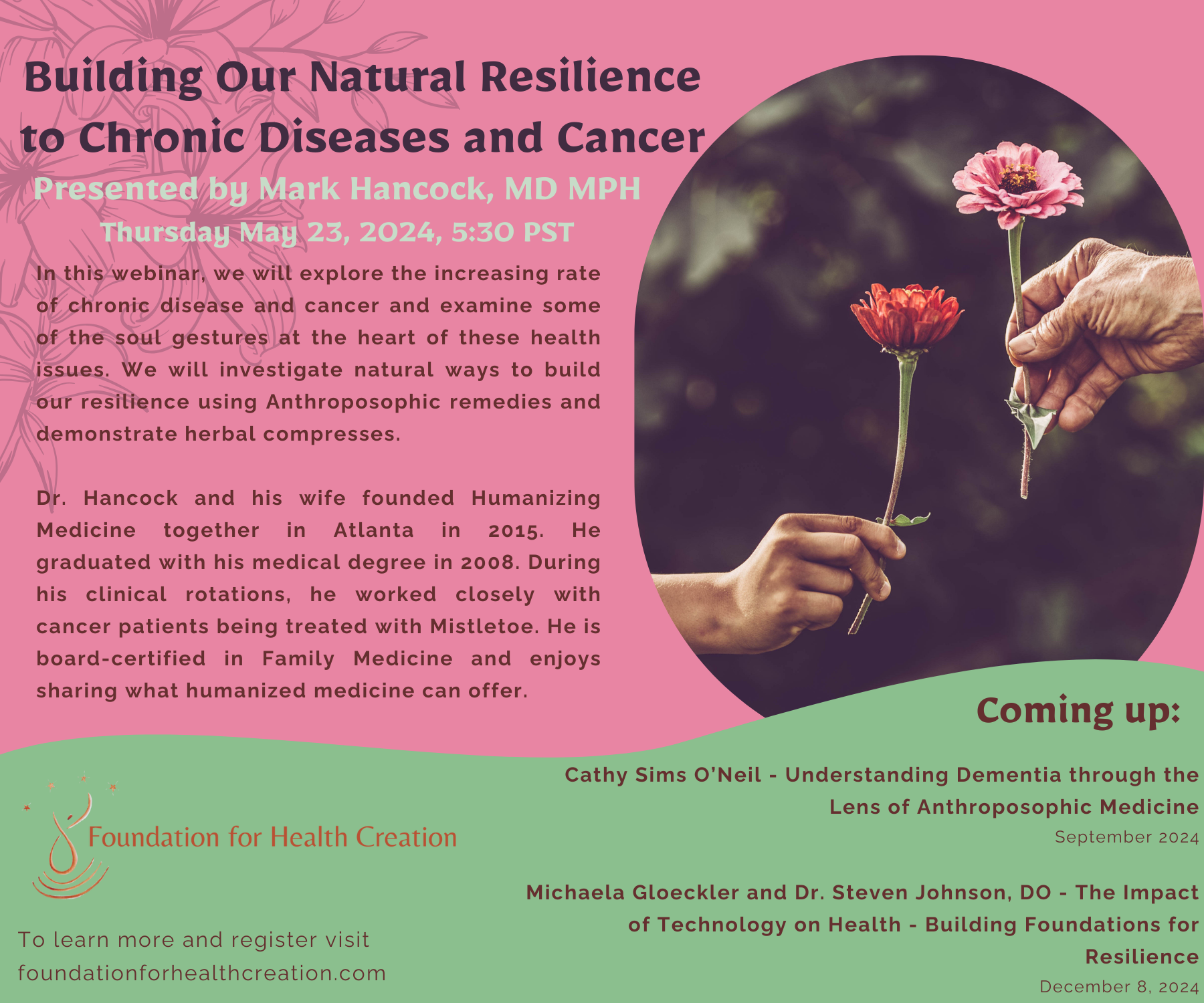 Building Our Natural Resilience to Chronic Diseases and Cancer

Presented by Mark Hancock, MD MPH

Thursday May 23, 2024, 5:30 PST

In this webinar, we will explore the increasing rate of chronic disease and cancer and examine some of the soul gestures at the heart of these health issues. We will investigate natural ways to build our resilience using Anthroposophic remedies and demonstrate herbal compresses.

Dr. Hancock and his wife founded Humanizing Medicine together in Atlanta in 2015. He graduated with his medical degree in 2008. During his clinical rotations, he worked closely with cancer patients being treated with Mistletoe. He is board-certified in Family Medicine and enjoys sharing what humanized medicine can offer.

Coming up:

Cathy Sims O'Neil - Understanding Dementia through the Lens of Anthroposophic Medicine
September 2024

Michaela Gloeckler and Dr. Steven Johnson, DO - The Impact of Technology on Health - Building Foundations for Resilience
December 8, 2024

Foundation for Health Creation

To learn more and register visit foundationforhealthcreation.com